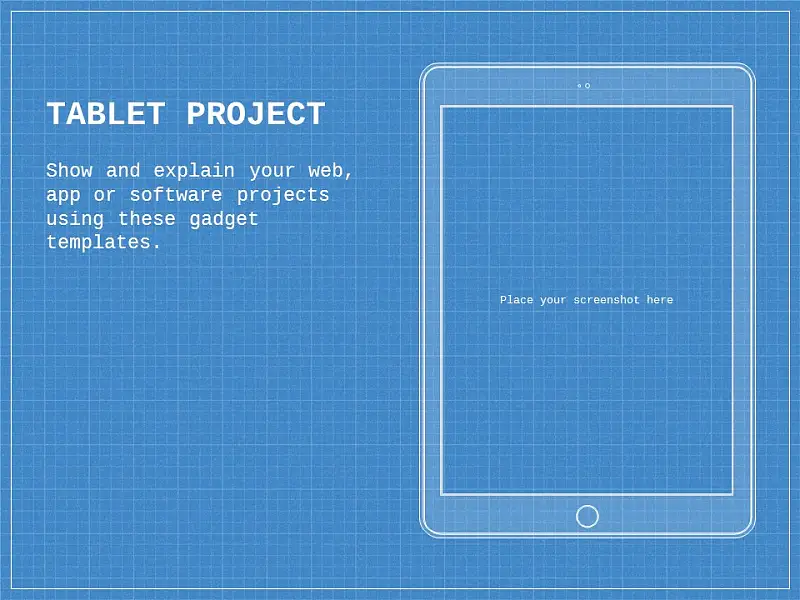 TABLET PROJECT

Show and explain your web, app or software projects using these gadget templates.

Place your screenshot here